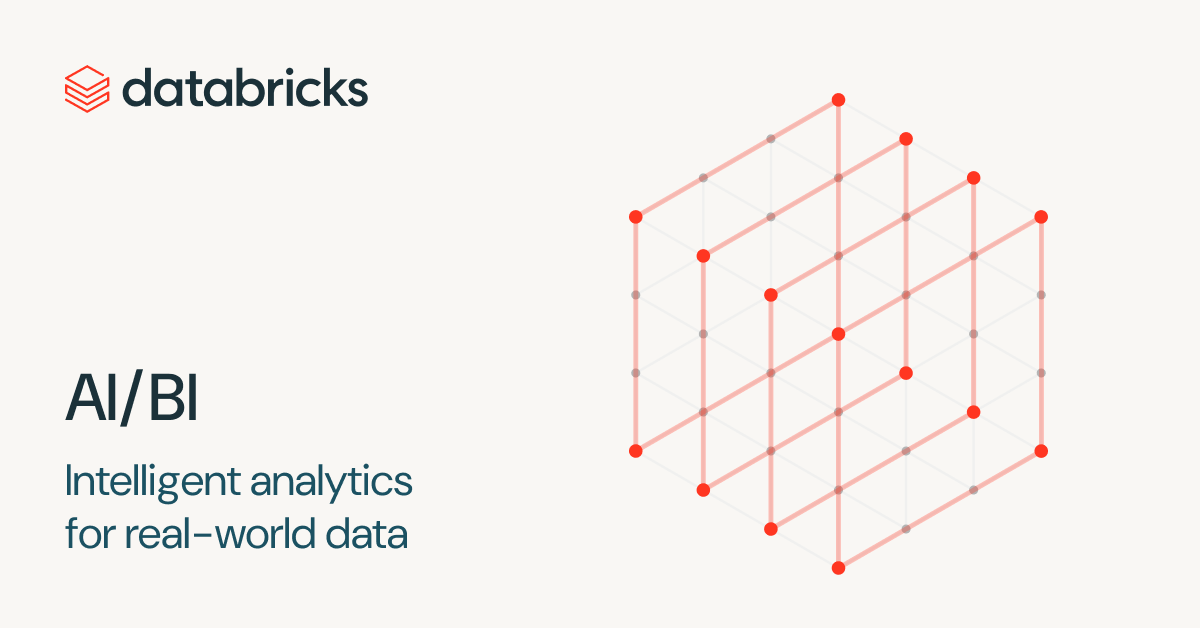 databricks

AI/BI

Intelligent analytics for real-world data